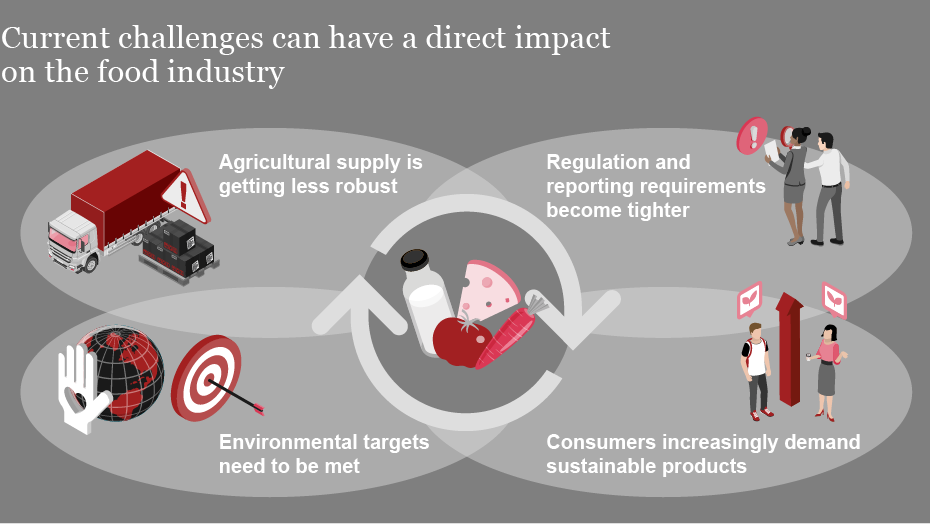 Current challenges can have a direct impact on the food industry

Agricultural supply is getting less robust

Regulation and reporting requirements become tighter

Environmental targets need to be met

Consumers increasingly demand sustainable products